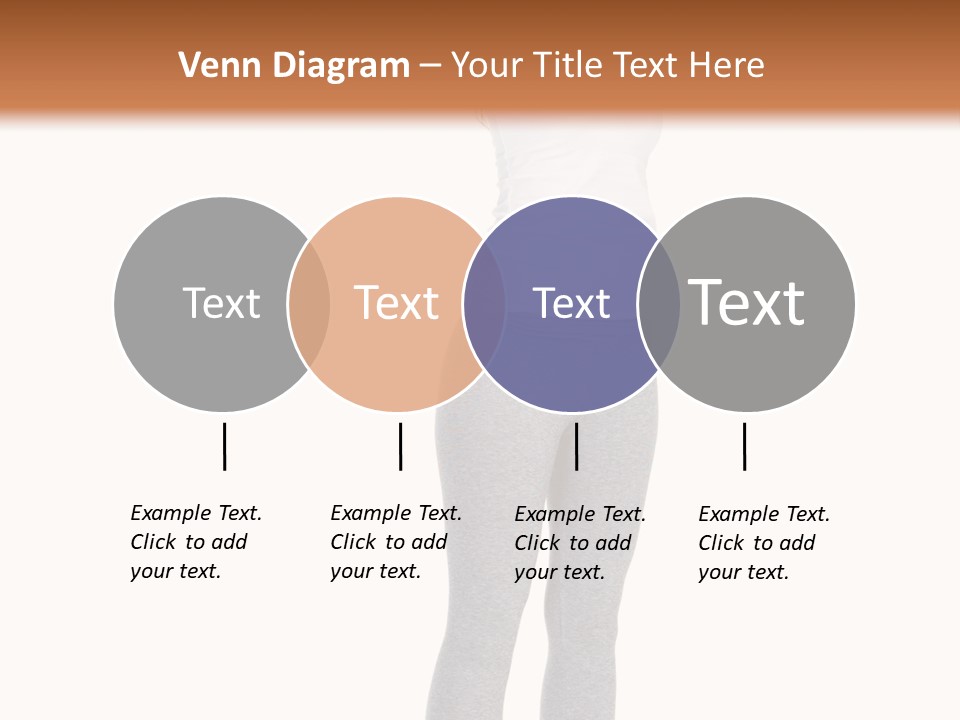 Venn Diagram – Your Title Text Here

Text

Text

Text

Text

Example Text. Click to add your text.

Example Text. Click to add your text.

Example Text. Click to add your text.

Example Text. Click to add your text.